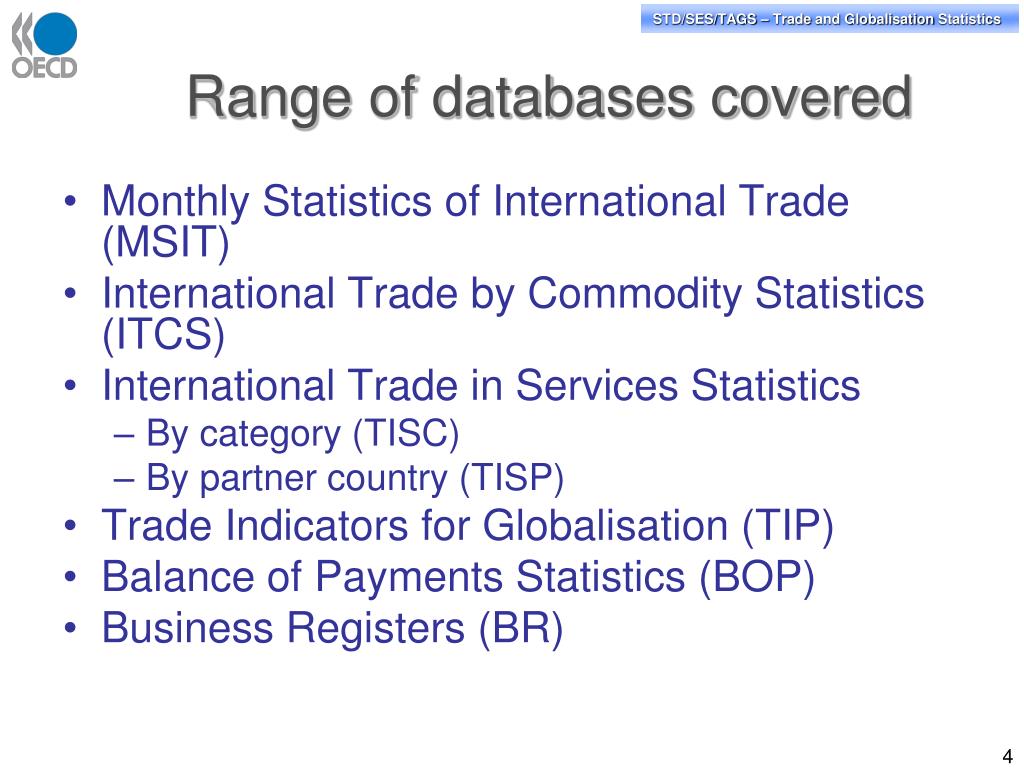 OECD

STD/SES/TAGS – Trade and Globalisation Statistics

Range of databases covered

• Monthly Statistics of International Trade (MSIT)
• International Trade by Commodity Statistics (ITCS)
• International Trade in Services Statistics
– By category (TISC)
– By partner country (TISP)
• Trade Indicators for Globalisation (TIP)
• Balance of Payments Statistics (BOP)
• Business Registers (BR)

4